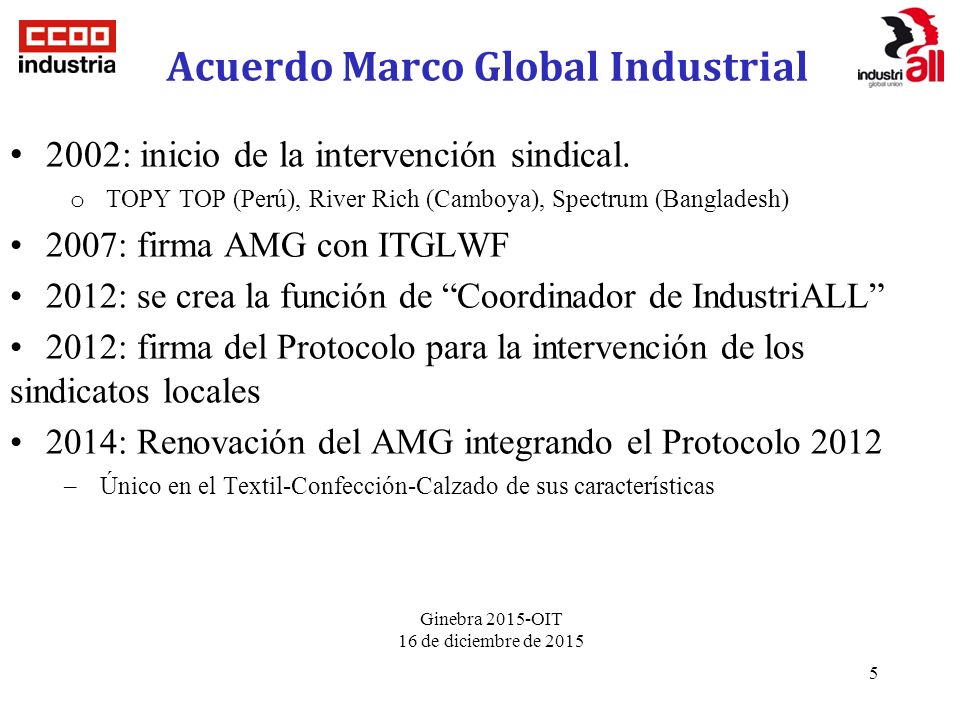 CCOO
industria

Acuerdo Marco Global Industrial

industriall
global union

• 2002: inicio de la intervención sindical.
o TOPY TOP (Perú), River Rich (Camboya), Spectrum (Bangladesh)

• 2007: firma AMG con ITGLWF

• 2012: se crea la función de “Coordinador de IndustriALL”

• 2012: firma del Protocolo para la intervención de los sindicatos locales

• 2014: Renovación del AMG integrando el Protocolo 2012
– Único en el Textil-Confección-Calzado de sus características

Ginebra 2015-OIT
16 de diciembre de 2015

5